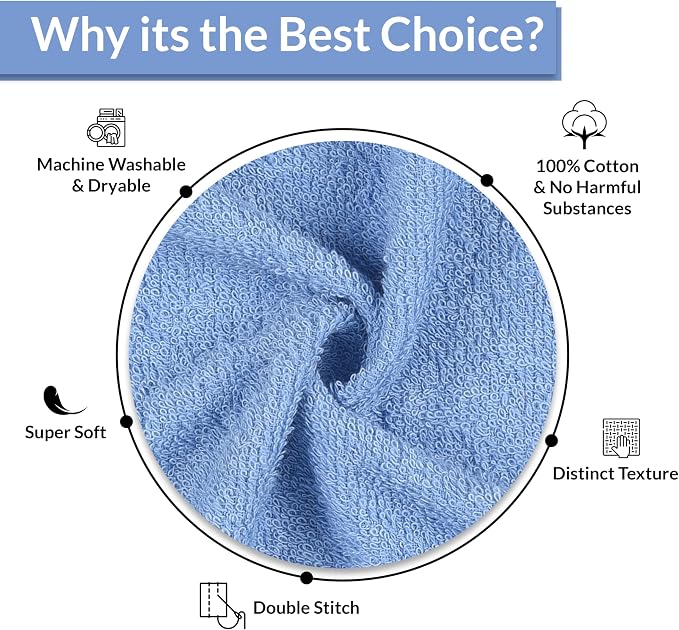 Why its the Best Choice?

Machine Washable & Dryable

100% Cotton & No Harmful Substances

Super Soft

Distinct Texture

Double Stitch